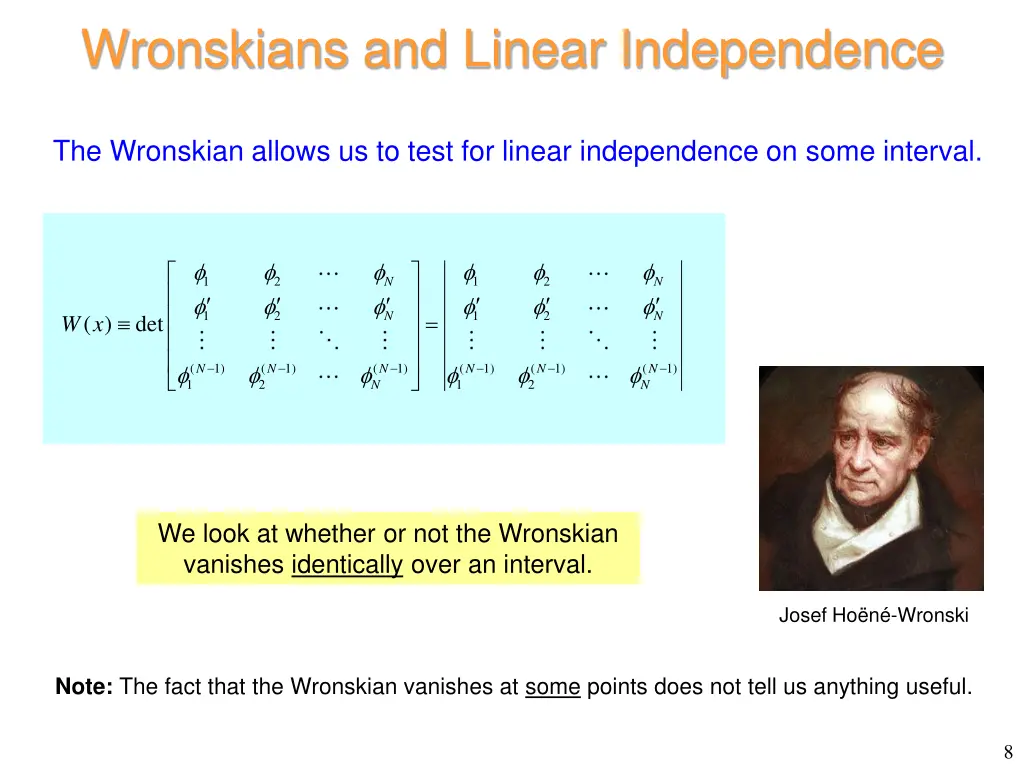 Wronskians and Linear Independence

The Wronskian allows us to test for linear independence on some interval.

$W(x) \equiv \det \begin{bmatrix} \phi_1 & \phi_2 & \cdots & \phi_N \\ \phi_1' & \phi_2' & \cdots & \phi_N' \\ \vdots & \vdots & \ddots & \vdots \\ \phi_1^{(N-1)} & \phi_2^{(N-1)} & \cdots & \phi_N^{(N-1)} \end{bmatrix} = \begin{vmatrix} \phi_1 & \phi_2 & \cdots & \phi_N \\ \phi_1' & \phi_2' & \cdots & \phi_N' \\ \vdots & \vdots & \ddots & \vdots \\ \phi_1^{(N-1)} & \phi_2^{(N-1)} & \cdots & \phi_N^{(N-1)} \end{vmatrix}$

We look at whether or not the Wronskian vanishes identically over an interval.

Josef Hoëné-Wronski

Note: The fact that the Wronskian vanishes at some points does not tell us anything useful.

8